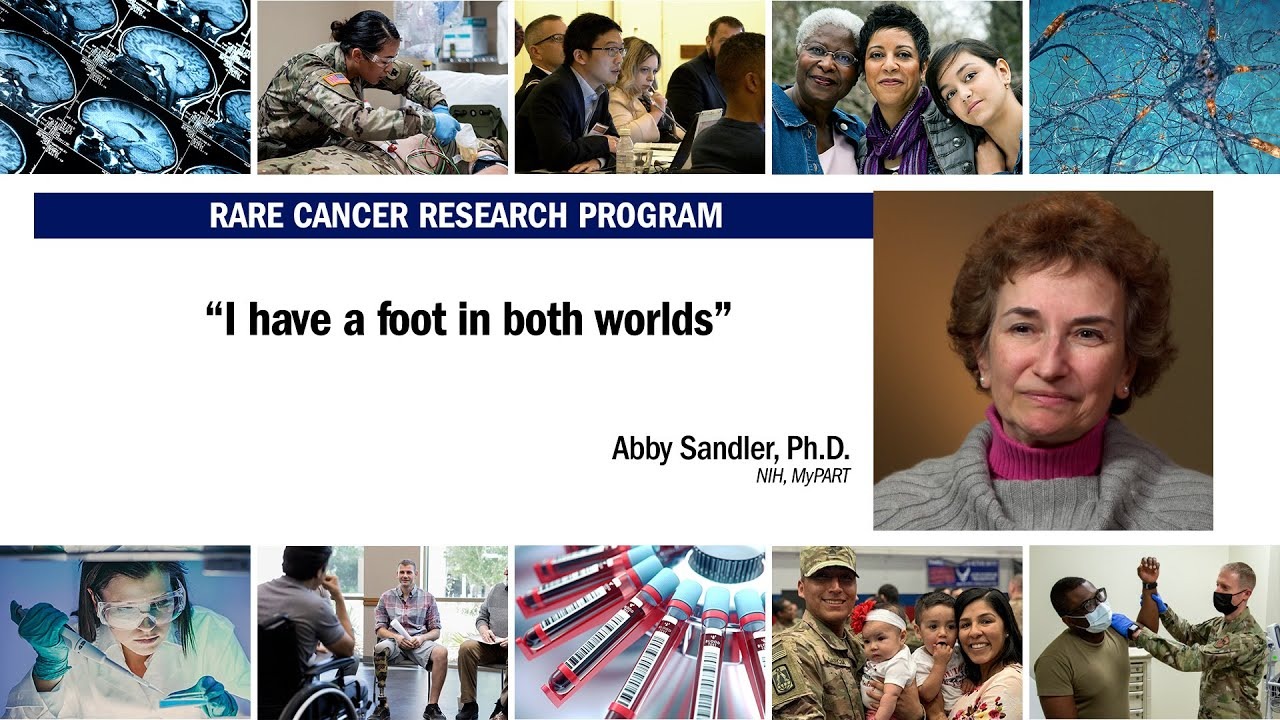 RARE CANCER RESEARCH PROGRAM

“I have a foot in both worlds”

Abby Sandler, Ph.D.
NIH, MyPART